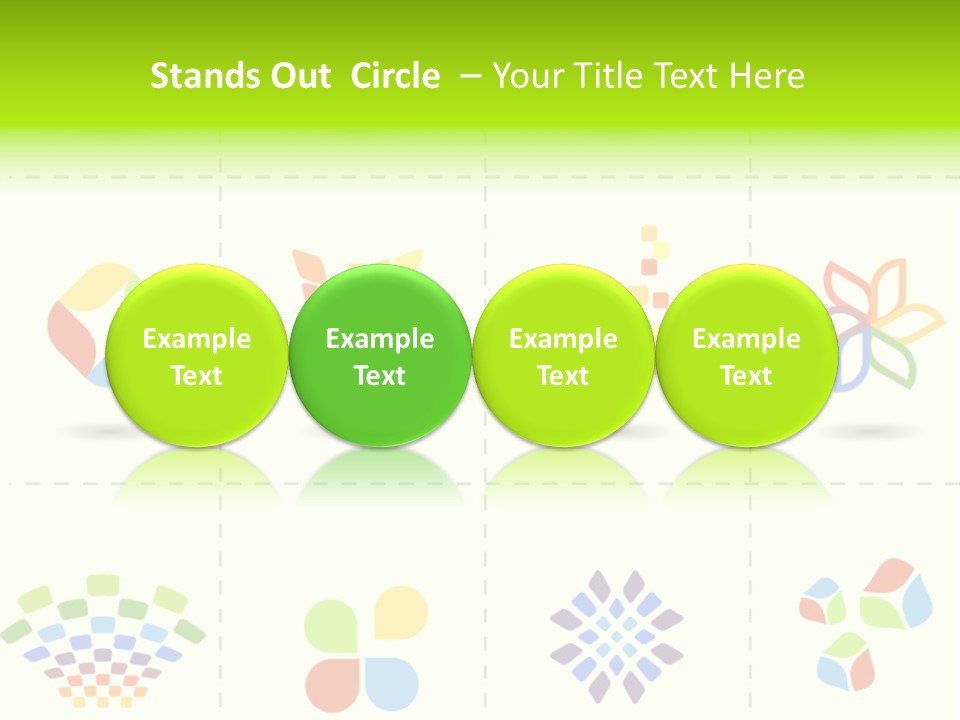 Stands Out Circle – Your Title Text Here

Example Text

Example Text

Example Text

Example Text